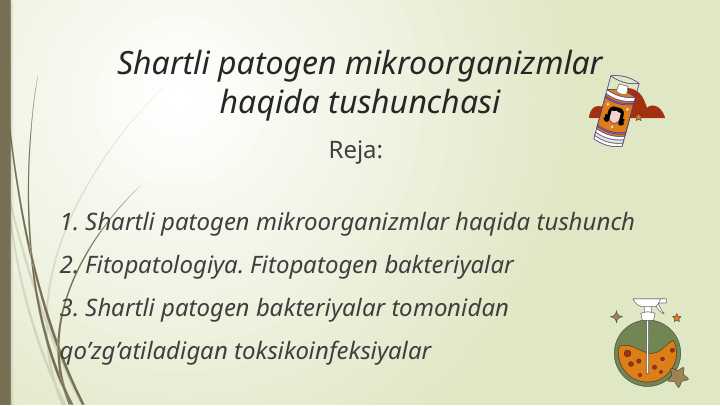 Shartli patogen mikroorganizmlar haqida tushunchasi

Reja:

1. Shartli patogen mikroorganizmlar haqida tushunch

2. Fitopatologiya. Fitopatogen bakteriyalar

3. Shartli patogen bakteriyalar tomonidan qo’zg’atiladigan toksikoinfeksiyalar